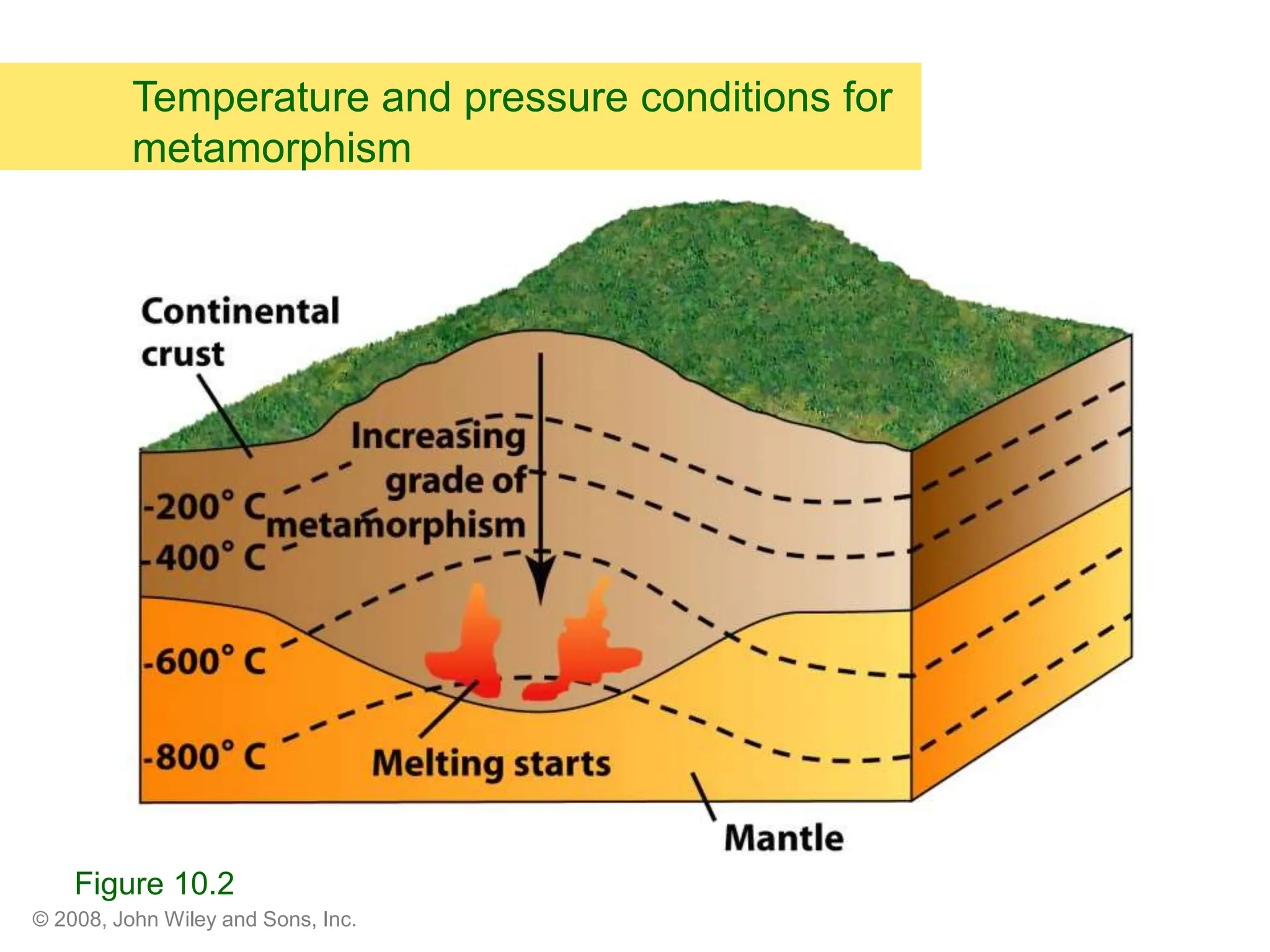 Temperature and pressure conditions for metamorphism

Continental crust

Increasing grade of metamorphism

-200° C

-400° C

-600° C

-800° C

Melting starts

Mantle

Figure 10.2

© 2008, John Wiley and Sons, Inc.